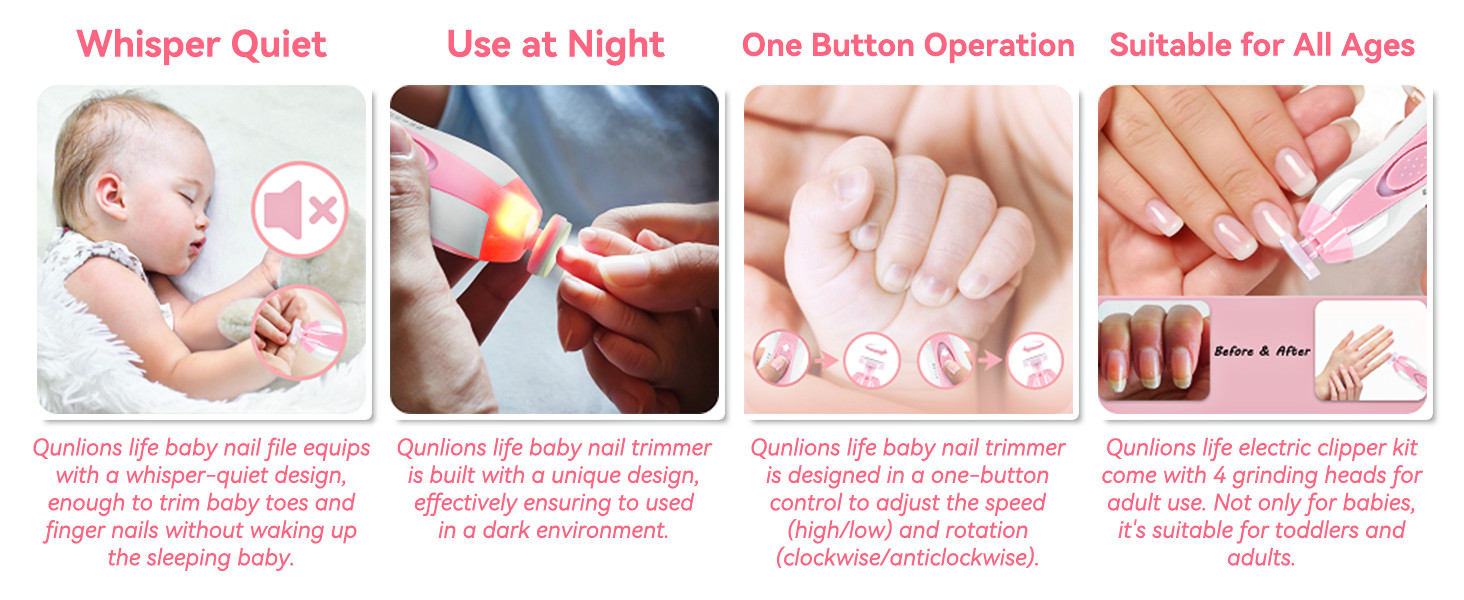 Whisper Quiet

Qunlions life baby nail file equips with a whisper-quiet design, enough to trim baby toes and finger nails without waking up the sleeping baby.

Use at Night

Qunlions life baby nail trimmer is built with a unique design, effectively ensuring to used in a dark environment.

One Button Operation

Qunlions life baby nail trimmer is designed in a one-button control to adjust the speed (high/low) and rotation (clockwise/anticlockwise).

Suitable for All Ages

Before & After

Qunlions life electric clipper kit come with 4 grinding heads for adult use. Not only for babies, it's suitable for toddlers and adults.